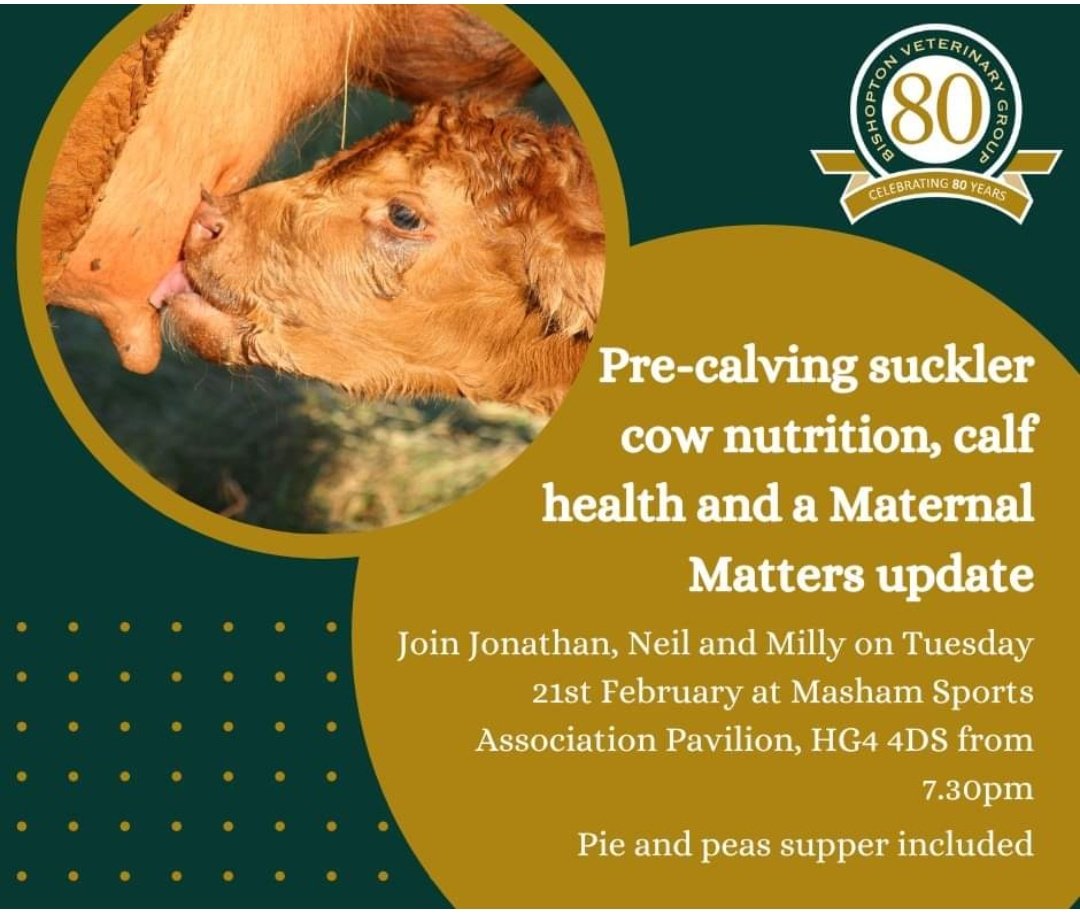 BISHOPTON VETERINARY GROUP
80
CELEBRATING 80 YEARS

Pre-calving suckler cow nutrition, calf health and a Maternal Matters update

Join Jonathan, Neil and Milly on Tuesday 21st February at Masham Sports Association Pavilion, HG4 4DS from 7.30pm

Pie and peas supper included